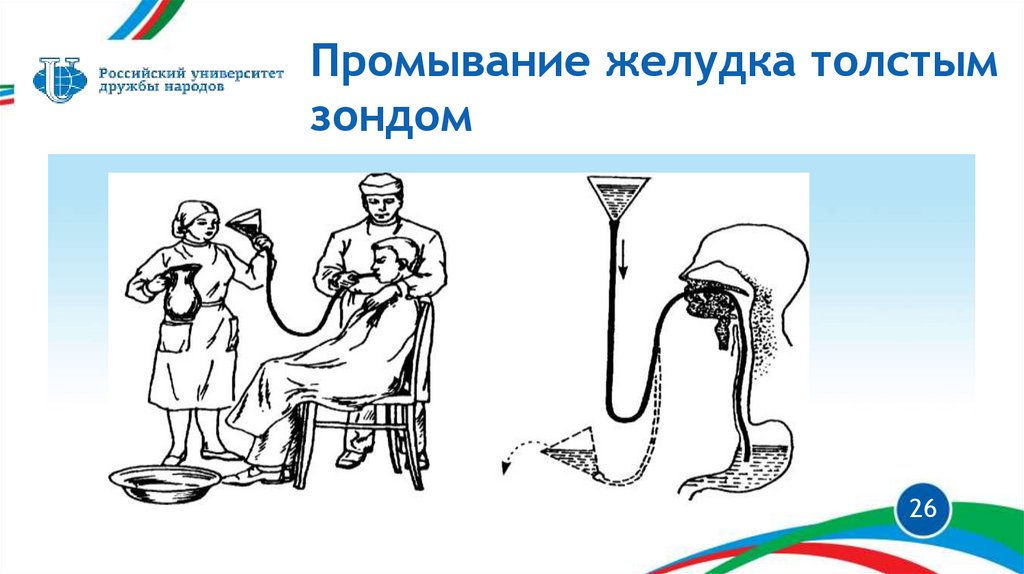 Российский университет дружбы народов

Промывание желудка толстым зондом

26